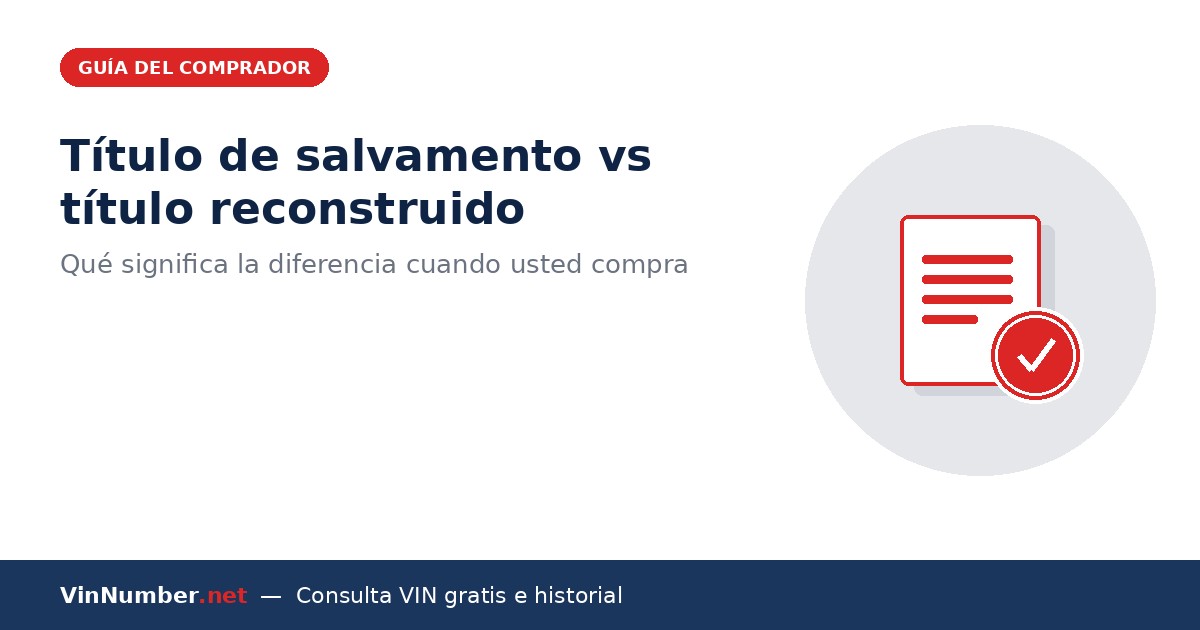 GUÍA DEL COMPRADOR

Título de salvamento vs título reconstruido

Qué significa la diferencia cuando usted compra

VinNumber.net — Consulta VIN gratis e historial